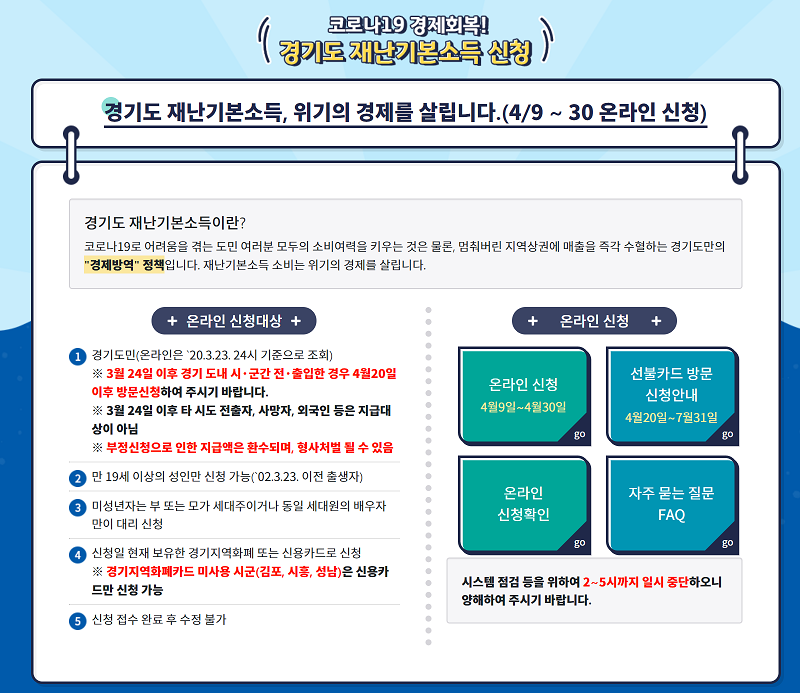 코로나19 경제회복!
경기도 재난기본소득 신청

경기도 재난기본소득, 위기의 경제를 살립니다.(4/9 ~ 30 온라인 신청)

경기도 재난기본소득이란?

코로나19로 어려움을 겪는 도민 여러분 모두의 소비여력을 키우는 것은 물론, 멈춰버린 지역상권에 매출을 즉각 수혈하는 경기도만의 "경제방역" 정책입니다. 재난기본소득 소비는 위기의 경제를 살립니다.

+ 온라인 신청대상 +

1 경기도민(온라인은 `20.3.23. 24시 기준으로 조회)
※ 3월 24일 이후 경기 도내 시·군간 전·출입한 경우 4월20일 이후 방문신청하여 주시기 바랍니다.
※ 3월 24일 이후 타 시도 전출자, 사망자, 외국인 등은 지급대상이 아님
※ 부정신청으로 인한 지급액은 환수되며, 형사처벌 될 수 있음

2 만 19세 이상의 성인만 신청 가능(`02.3.23. 이전 출생자)

3 미성년자는 부 또는 모가 세대주이거나 동일 세대원의 배우자만이 대리 신청

4 신청일 현재 보유한 경기지역화폐 또는 신용카드로 신청
※ 경기지역화폐카드 미사용 시군(김포, 시흥, 성남)은 신용카드만 신청 가능

5 신청 접수 완료 후 수정 불가

+ 온라인 신청 +

온라인 신청
4월9일~4월30일
go

선불카드 방문 신청안내
4월20일~7월31일
go

온라인 신청확인
go

자주 묻는 질문 FAQ
go

시스템 점검 등을 위하여 2~5시까지 일시 중단하오니 양해하여 주시기 바랍니다.